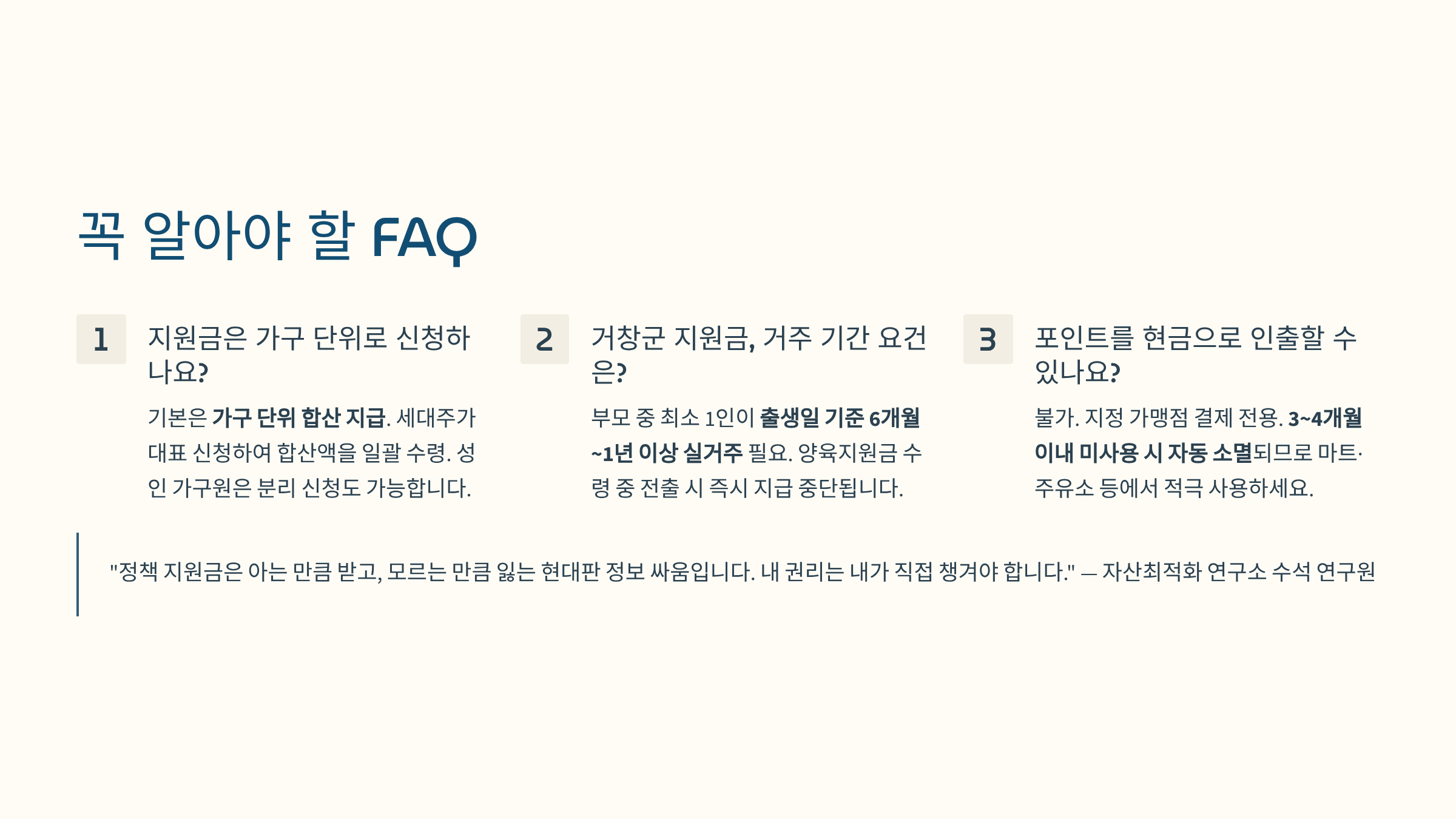 꼭 알아야 할 FAQ

1

지원금은 가구 단위로 신청하나요?

기본은 가구 단위 합산 지급. 세대주가 대표 신청하여 합산액을 일괄 수령. 성인 가구원은 분리 신청도 가능합니다.

2

거창군 지원금, 거주 기간 요건은?

부모 중 최소 1인이 출생일 기준 6개월~1년 이상 실거주 필요. 양육지원금 수령 중 전출 시 즉시 지급 중단됩니다.

3

포인트를 현금으로 인출할 수 있나요?

불가. 지정 가맹점 결제 전용. 3~4개월 이내 미사용 시 자동 소멸되므로 마트·주유소 등에서 적극 사용하세요.

"정책 지원금은 아는 만큼 받고, 모르는 만큼 잃는 현대판 정보 싸움입니다. 내 권리는 내가 직접 챙겨야 합니다." — 자산최적화 연구소 수석 연구원